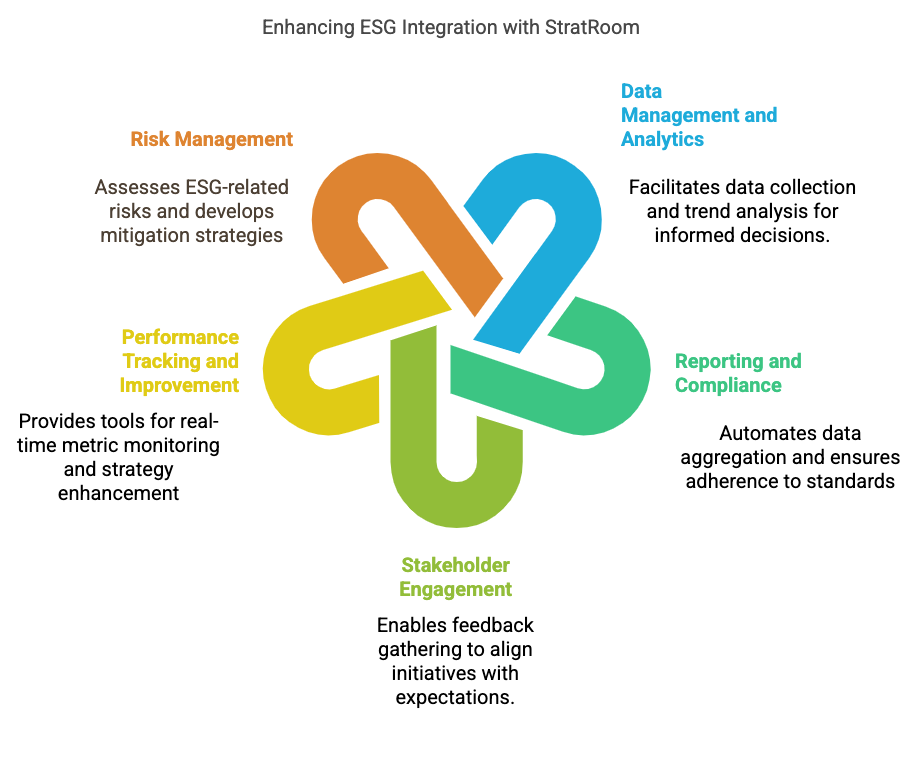 Enhancing ESG Integration with StratRoom

Risk Management

Assesses ESG-related risks and develops mitigation strategies

Data Management and Analytics

Facilitates data collection and trend analysis for informed decisions.

Performance Tracking and Improvement

Provides tools for real-time metric monitoring and strategy enhancement

Reporting and Compliance

Automates data aggregation and ensures adherence to standards

Stakeholder Engagement

Enables feedback gathering to align initiatives with expectations.